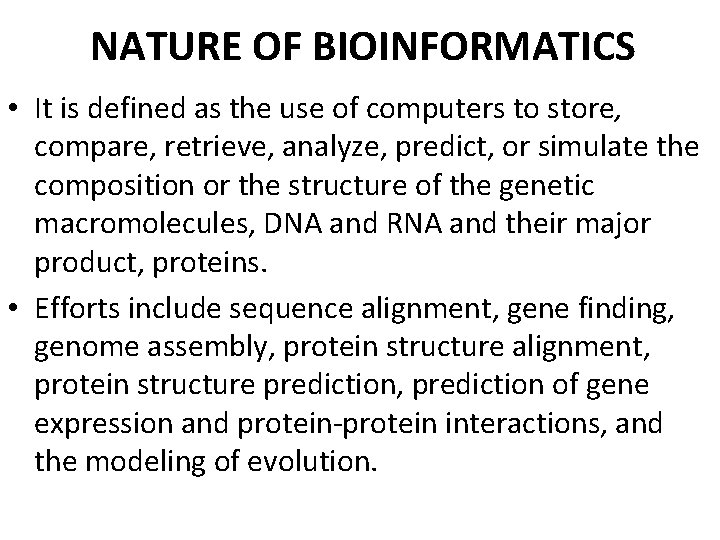 NATURE OF BIOINFORMATICS

• It is defined as the use of computers to store, compare, retrieve, analyze, predict, or simulate the composition or the structure of the genetic macromolecules, DNA and RNA and their major product, proteins.

• Efforts include sequence alignment, gene finding, genome assembly, protein structure alignment, protein structure prediction, prediction of gene expression and protein-protein interactions, and the modeling of evolution.